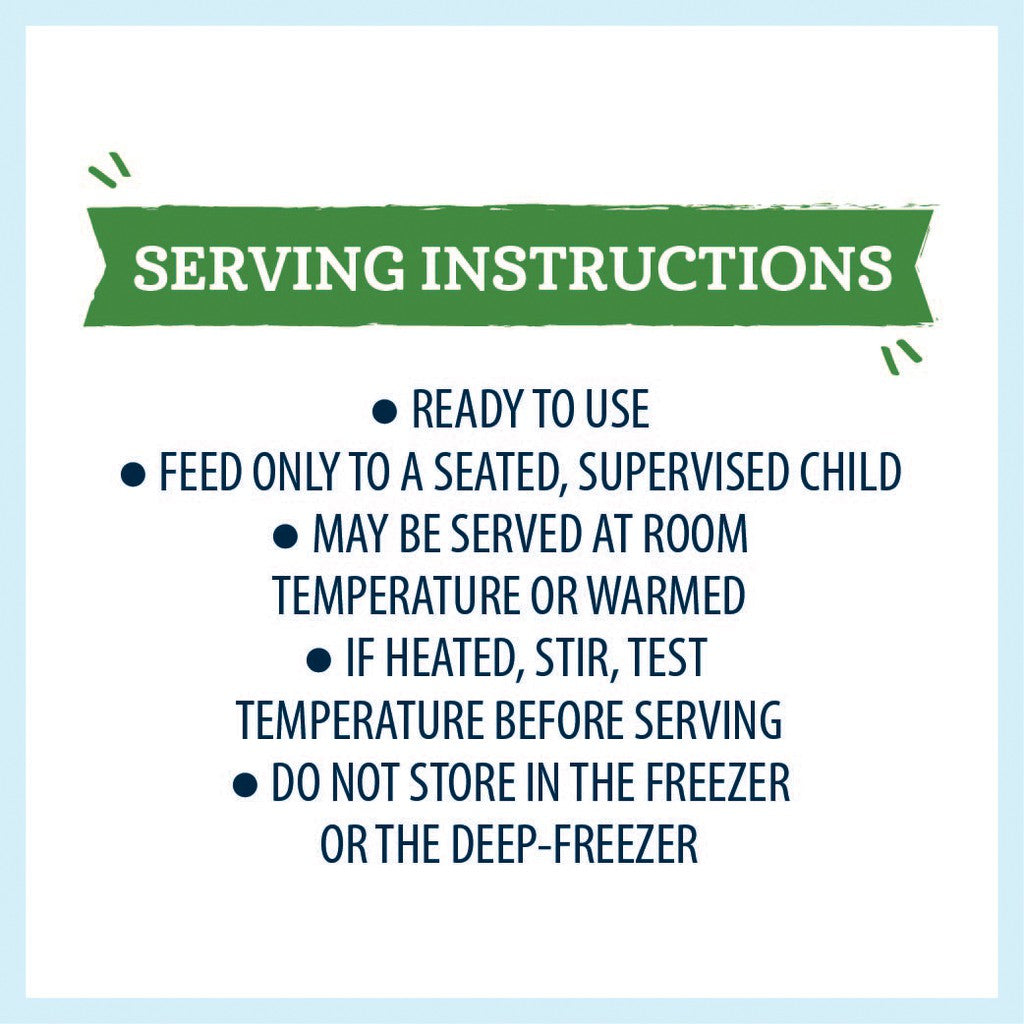 SERVING INSTRUCTIONS

● READY TO USE
● FEED ONLY TO A SEATED, SUPERVISED CHILD
● MAY BE SERVED AT ROOM TEMPERATURE OR WARMED
● IF HEATED, STIR, TEST TEMPERATURE BEFORE SERVING
● DO NOT STORE IN THE FREEZER OR THE DEEP-FREEZER